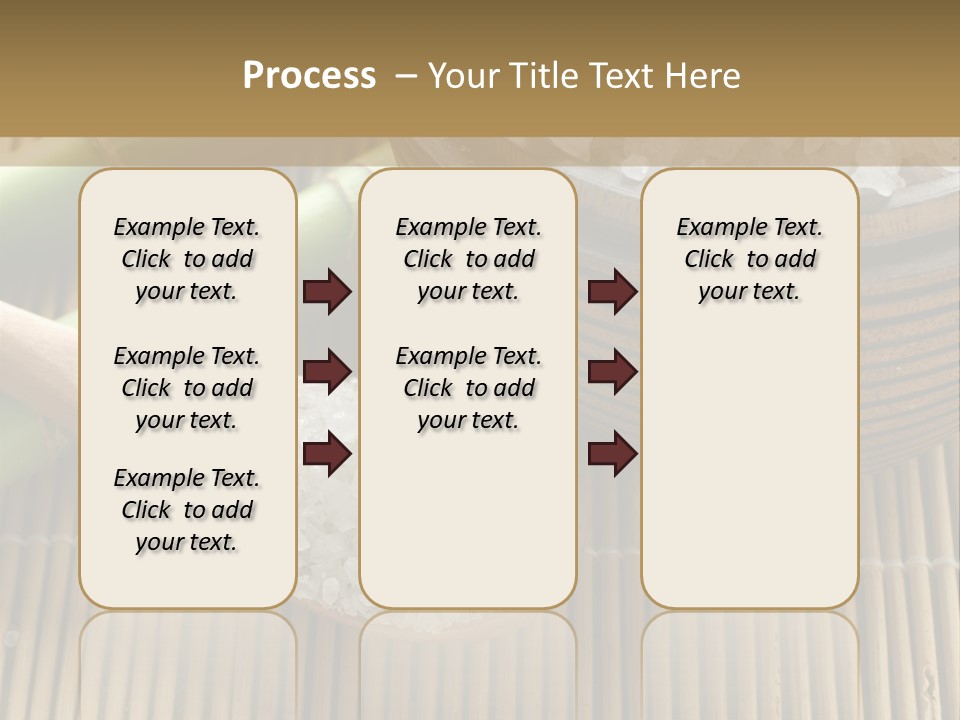 Process – Your Title Text Here

Example Text. Click to add your text.

Example Text. Click to add your text.

Example Text. Click to add your text.

Example Text. Click to add your text.

Example Text. Click to add your text.

Example Text. Click to add your text.